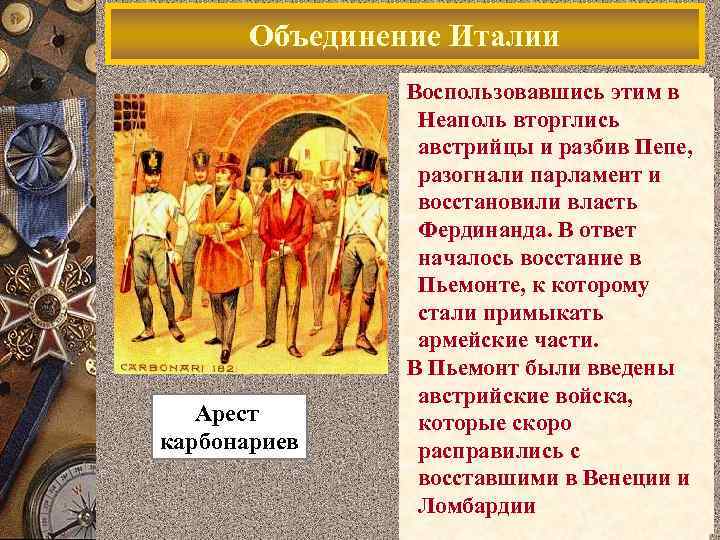 Объединение Италии

CARBONARI 182

Арест карбонариев

Воспользовавшись этим в Неаполь вторглись австрийцы и разбив Пепе, разогнали парламент и восстановили власть Фердинанда. В ответ началось восстание в Пьемонте, к которому стали примыкать армейские части.

В Пьемонт были введены австрийские войска, которые скоро расправились с восставшими в Венеции и Ломбардии